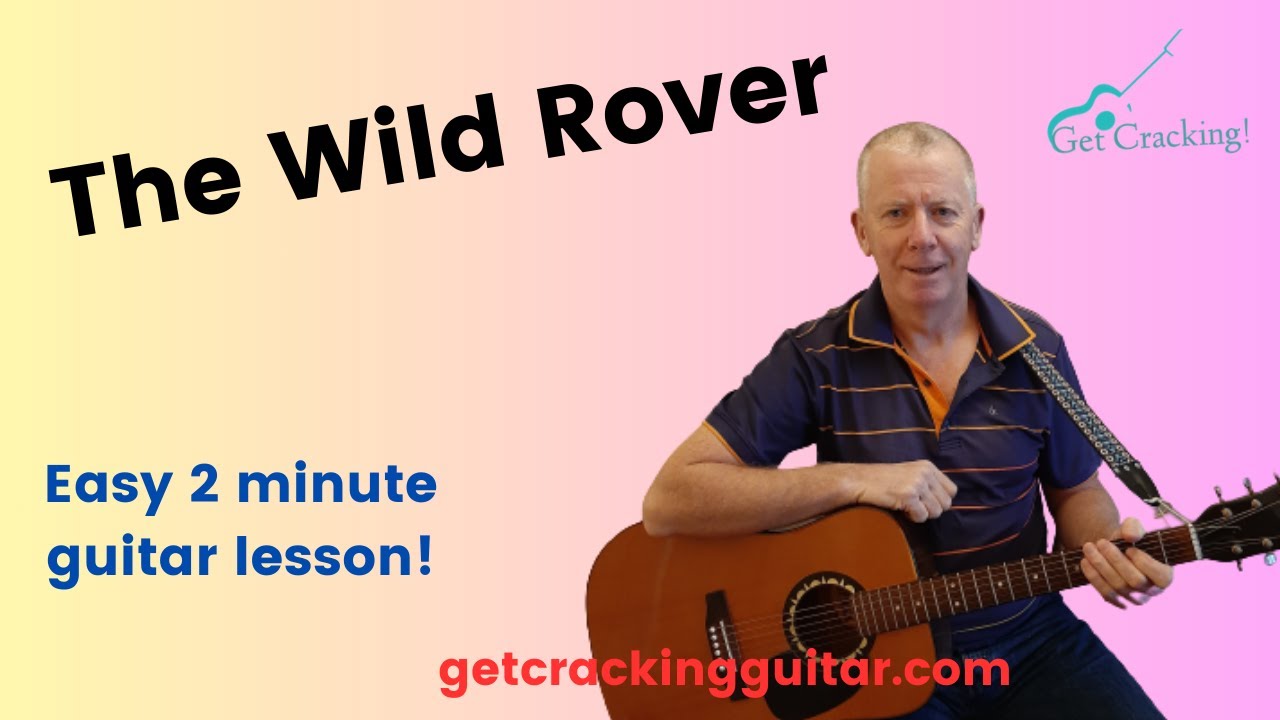 The Wild Rover

Get Cracking!

Easy 2 minute guitar lesson!

getcrackingguitar.com